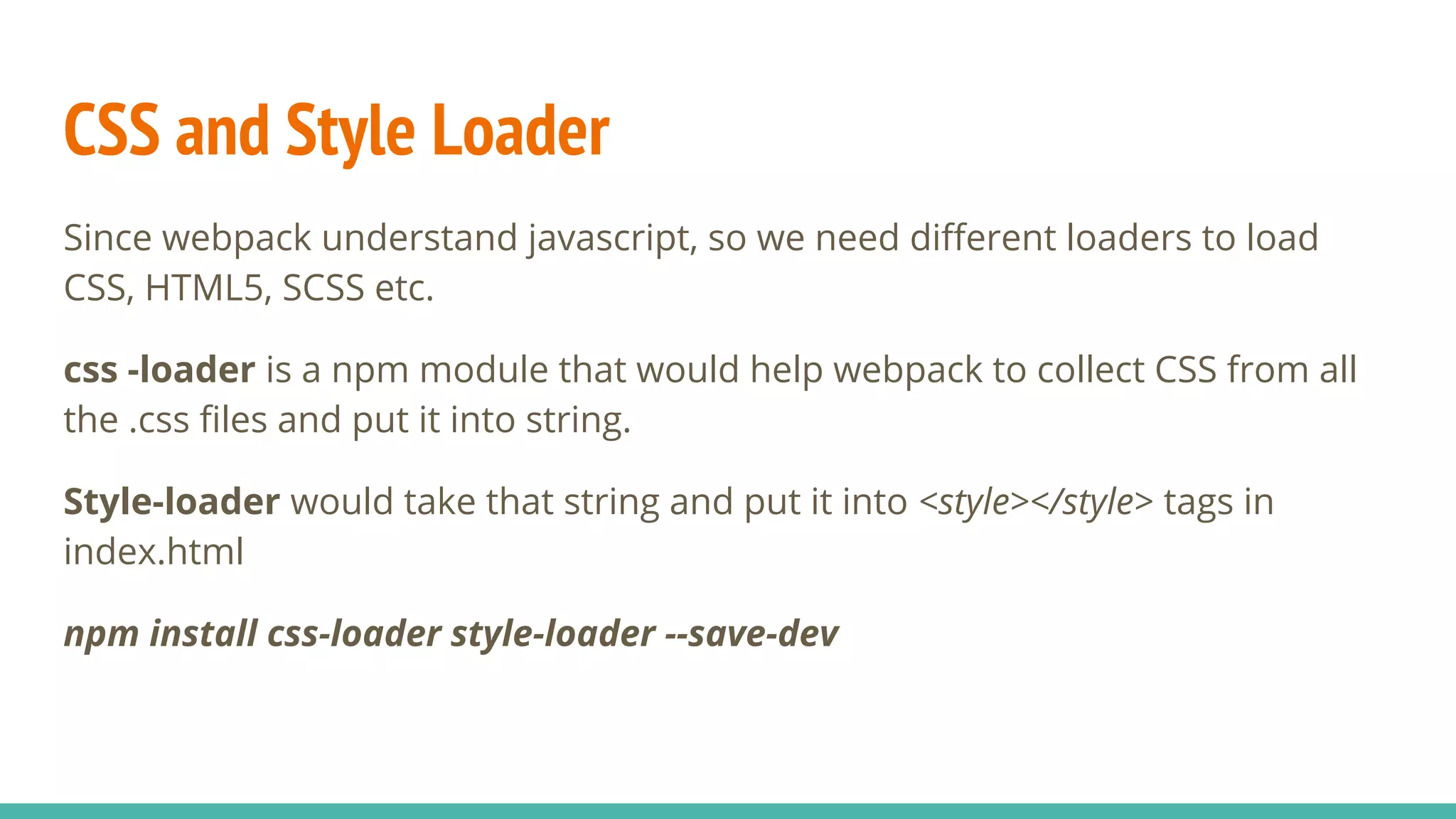 CSS and Style Loader

Since webpack understand javascript, so we need different loaders to load CSS, HTML5, SCSS etc.

css -loader is a npm module that would help webpack to collect CSS from all the .css files and put it into string.

Style-loader would take that string and put it into <style></style> tags in index.html

npm install css-loader style-loader --save-dev